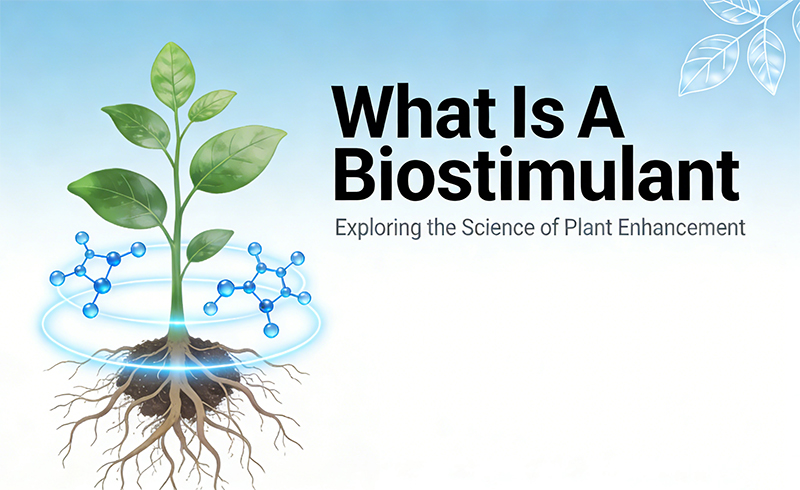 What Is A Biostimulant

Exploring the Science of Plant Enhancement